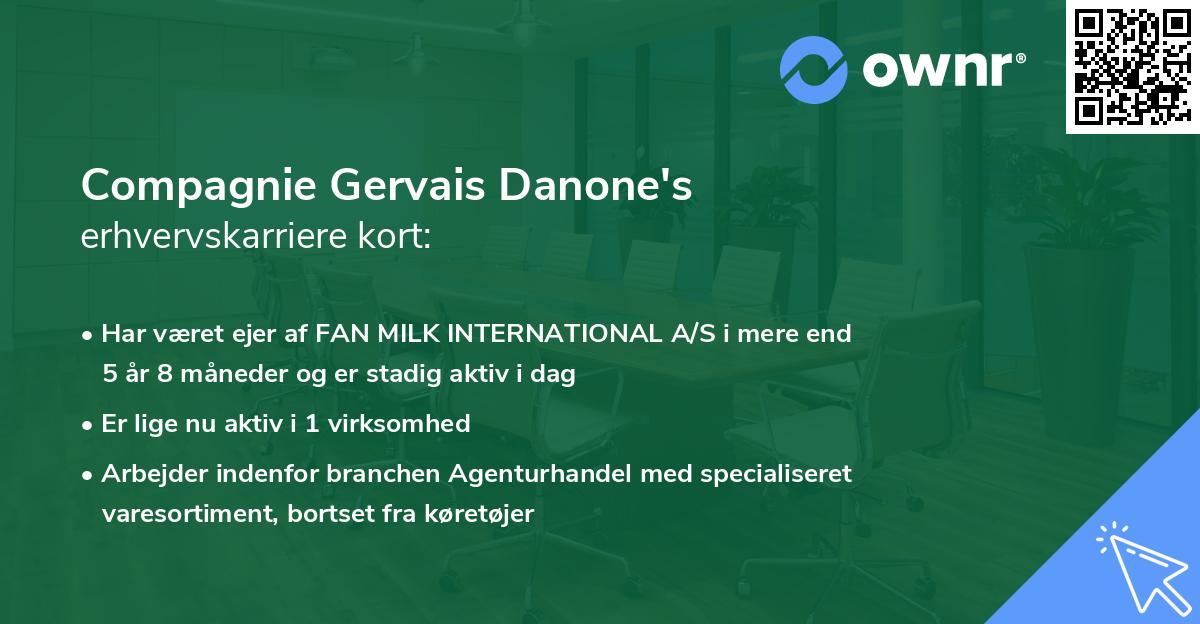 ownr®

Compagnie Gervais Danone's
erhvervskarriere kort:

• Har været ejer af FAN MILK INTERNATIONAL A/S i mere end 5 år 8 måneder og er stadig aktiv i dag
• Er lige nu aktiv i 1 virksomhed
• Arbejder indenfor branchen Agenturhandel med specialiseret varesortiment, bortset fra køretøjer